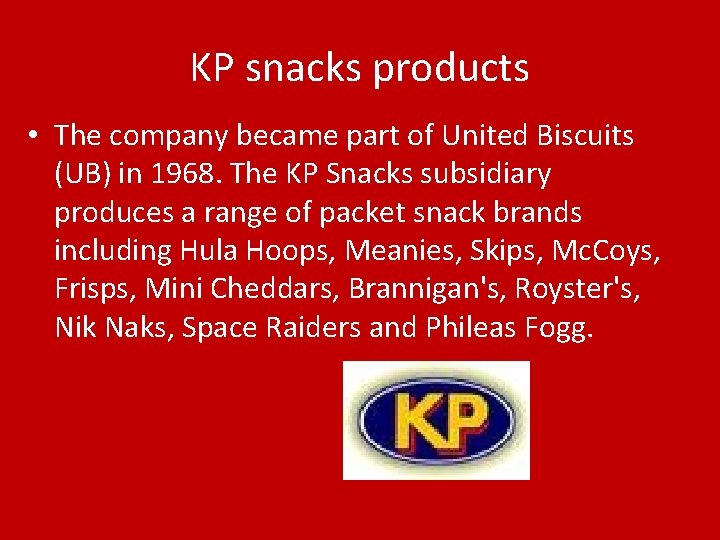 KP snacks products

• The company became part of United Biscuits (UB) in 1968. The KP Snacks subsidiary produces a range of packet snack brands including Hula Hoops, Meanies, Skips, McCoys, Frisps, Mini Cheddars, Brannigan's, Royster's, Nik Naks, Space Raiders and Phileas Fogg.

KP